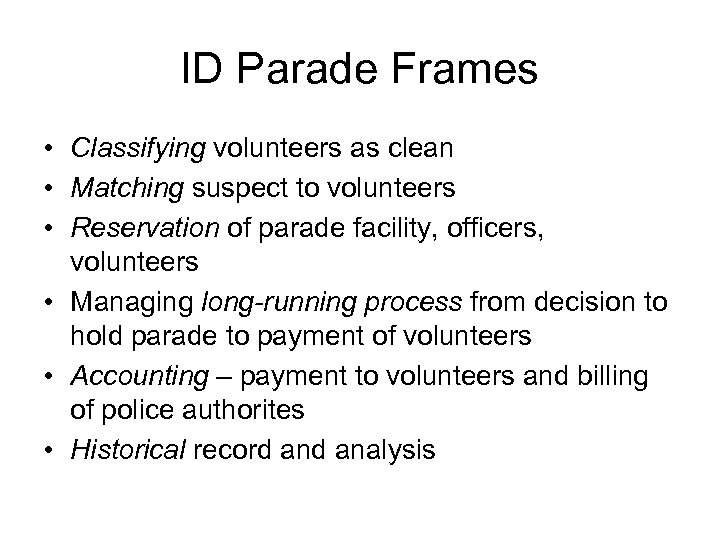 ID Parade Frames

• Classifying volunteers as clean
• Matching suspect to volunteers
• Reservation of parade facility, officers, volunteers
• Managing long-running process from decision to hold parade to payment of volunteers
• Accounting – payment to volunteers and billing of police authorites
• Historical record and analysis